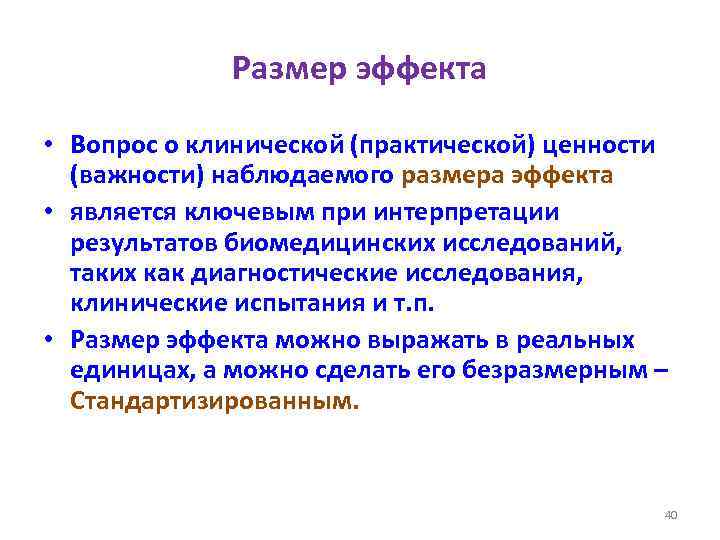 Размер эффекта

• Вопрос о клинической (практической) ценности (важности) наблюдаемого размера эффекта
• является ключевым при интерпретации результатов биомедицинских исследований, таких как диагностические исследования, клинические испытания и т.п.
• Размер эффекта можно выражать в реальных единицах, а можно сделать его безразмерным – Стандартизированным.

40